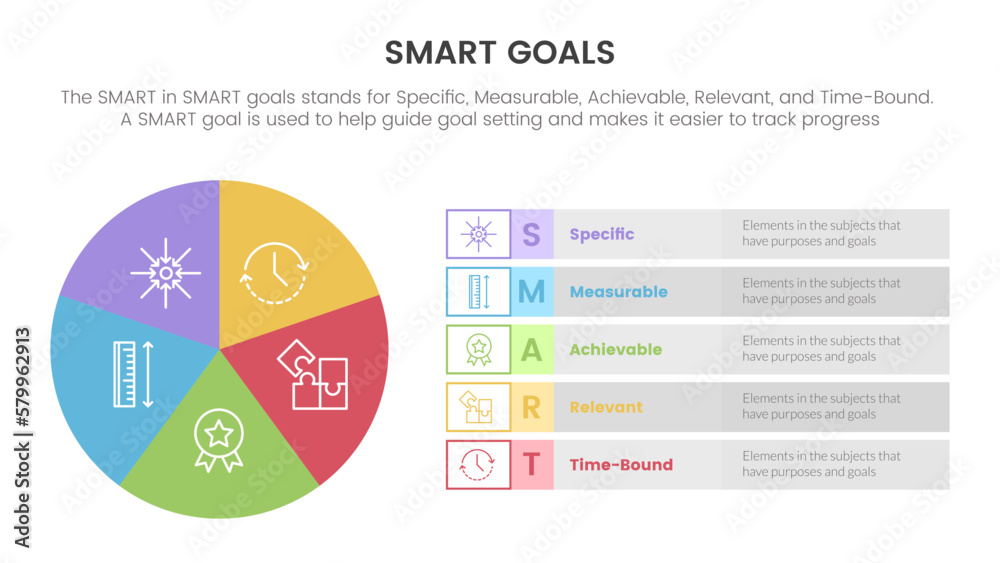 SMART GOALS

The SMART in SMART goals stands for Specific, Measurable, Achievable, Relevant, and Time-Bound. A SMART goal is used to help guide goal setting and makes it easier to track progress

S Specific Elements in the subjects that have purposes and goals

M Measurable Elements in the subjects that have purposes and goals

A Achievable Elements in the subjects that have purposes and goals

R Relevant Elements in the subjects that have purposes and goals

T Time-Bound Elements in the subjects that have purposes and goals

Adobe Stock | #579962913